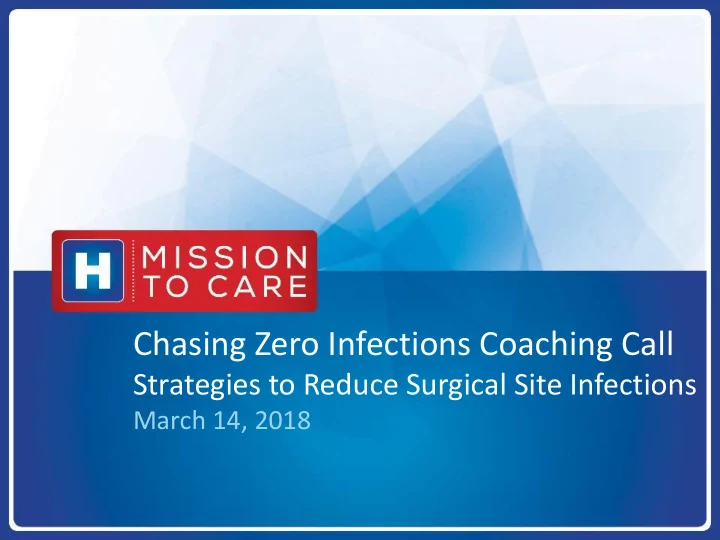 H MISSION TO CARE

Chasing Zero Infections Coaching Call
Strategies to Reduce Surgical Site Infections
March 14, 2018